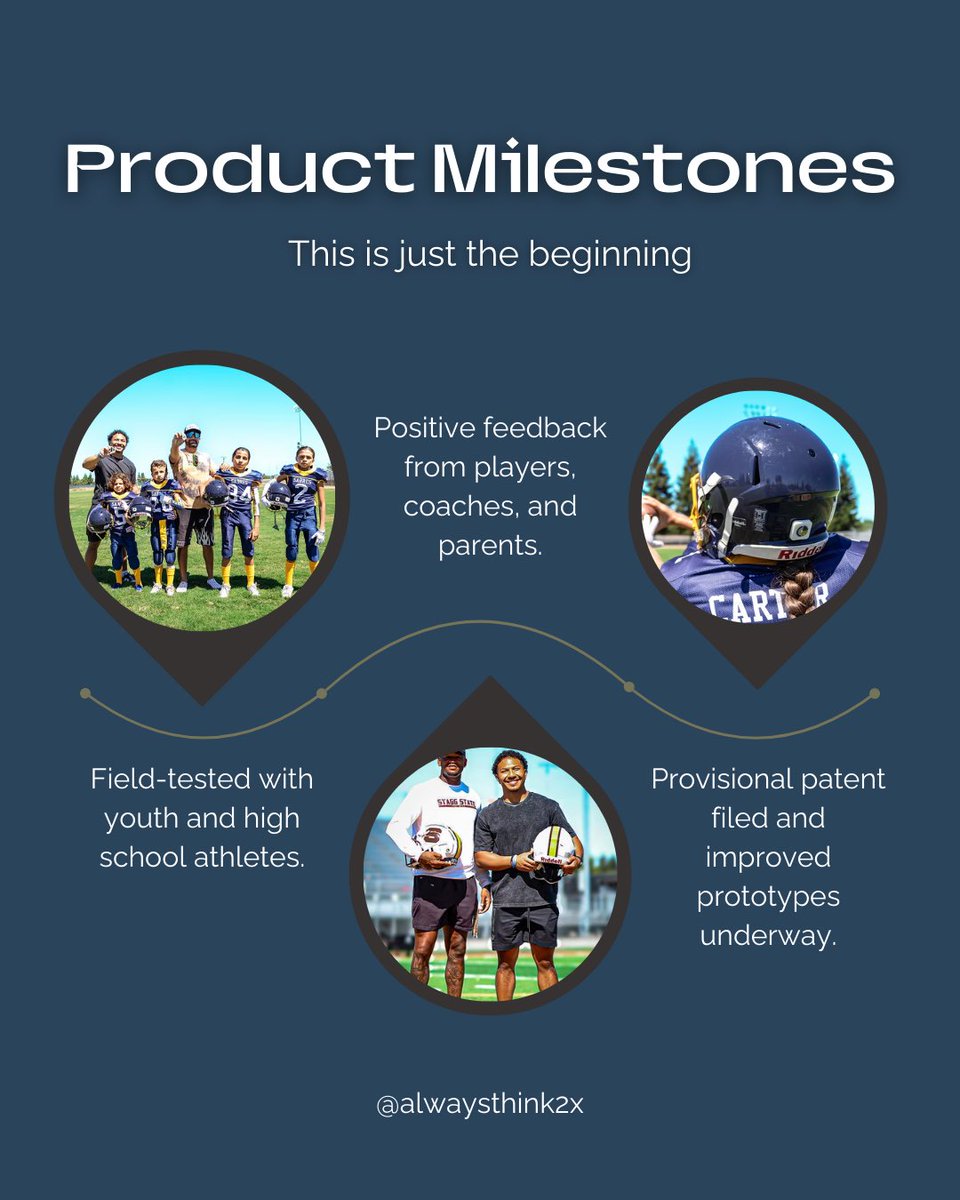 Product Milestones

This is just the beginning

Positive feedback from players, coaches, and parents.

Field-tested with youth and high school athletes.

Provisional patent filed and improved prototypes underway.

@alwaysthink2x